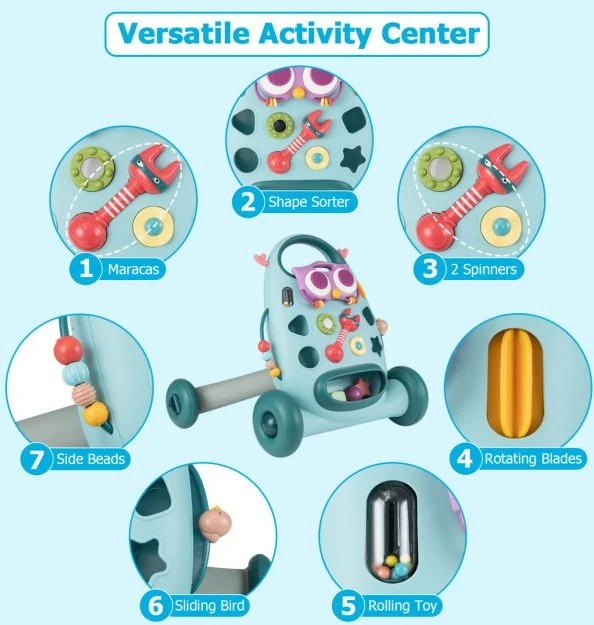 Versatile Activity Center

2 Shape Sorter

1 Maracas

3 2 Spinners

7 Side Beads

4 Rotating Blades

6 Sliding Bird

5 Rolling Toy